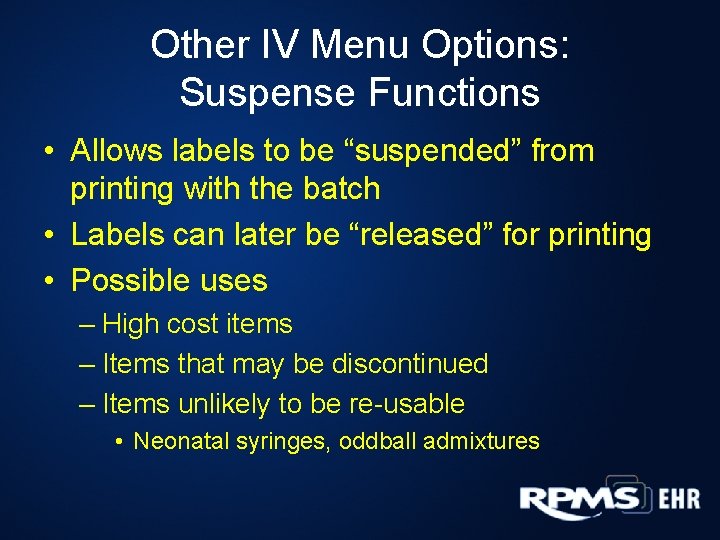 Other IV Menu Options: Suspense Functions

• Allows labels to be “suspended” from printing with the batch
• Labels can later be “released” for printing
• Possible uses
– High cost items
– Items that may be discontinued
– Items unlikely to be re-usable
• Neonatal syringes, oddball admixtures

RPMS EHR